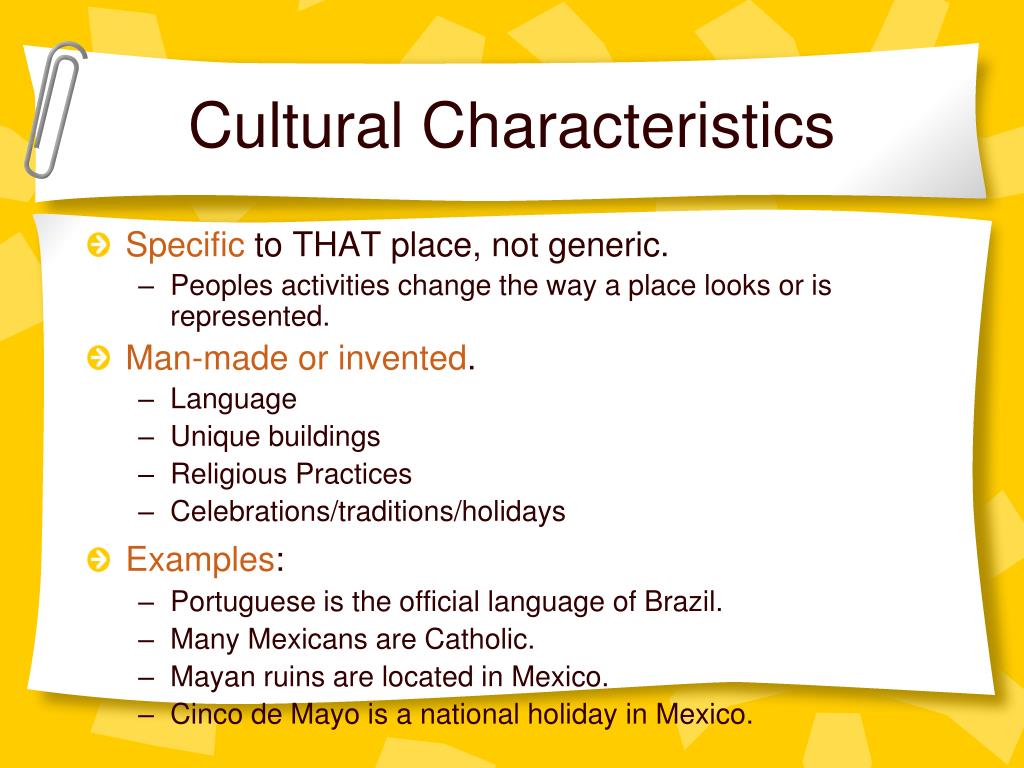 Cultural Characteristics

Specific to THAT place, not generic.
– Peoples activities change the way a place looks or is represented.

Man-made or invented.
– Language
– Unique buildings
– Religious Practices
– Celebrations/traditions/holidays

Examples:
– Portuguese is the official language of Brazil.
– Many Mexicans are Catholic.
– Mayan ruins are located in Mexico.
– Cinco de Mayo is a national holiday in Mexico.